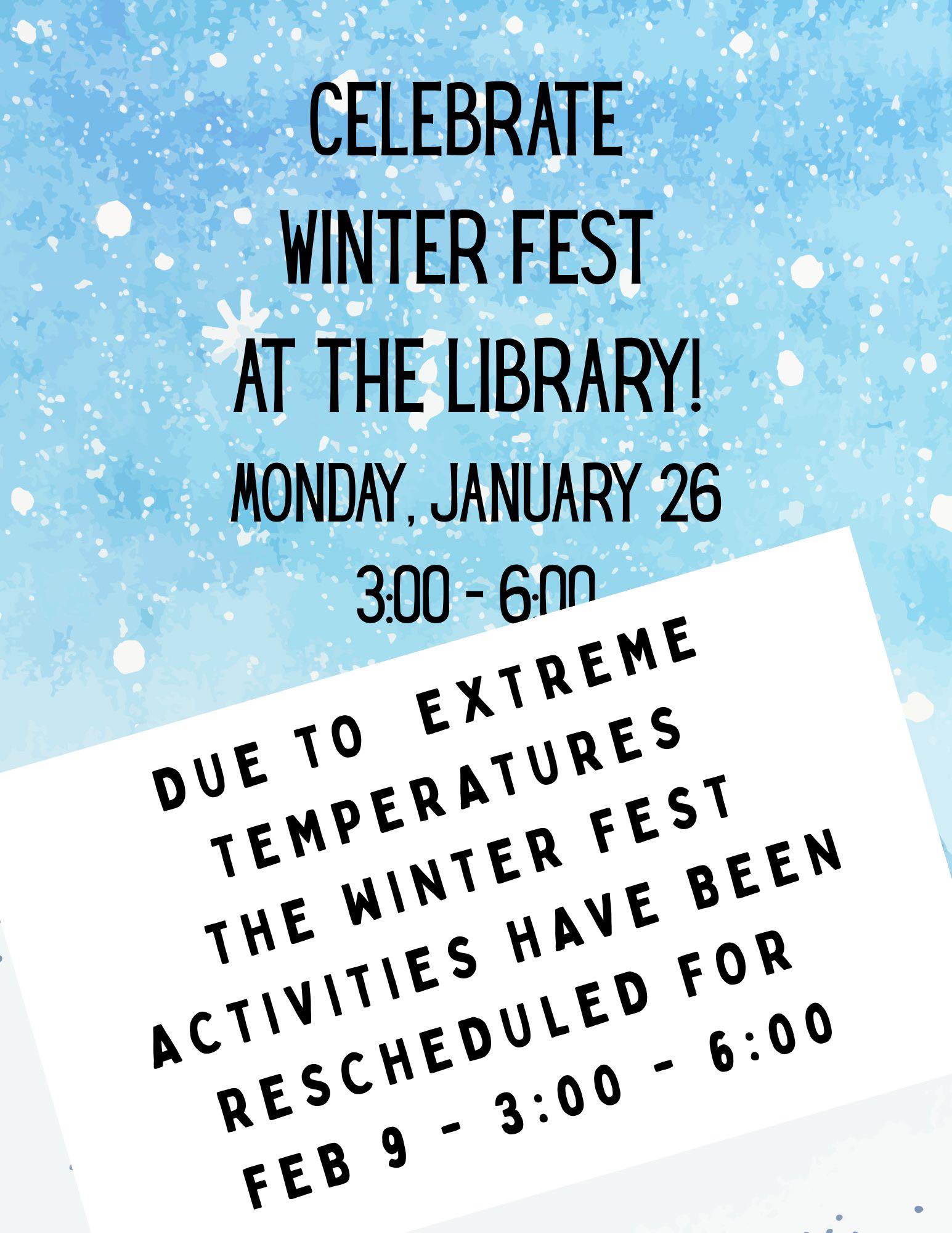 CELEBRATE
WINTER FEST
AT THE LIBRARY!
MONDAY, JANUARY 26
3:00 - 6:00

DUE TO EXTREME TEMPERATURES THE WINTER FEST ACTIVITIES HAVE BEEN RESCHEDULED FOR FEB 9 - 3:00 - 6:00